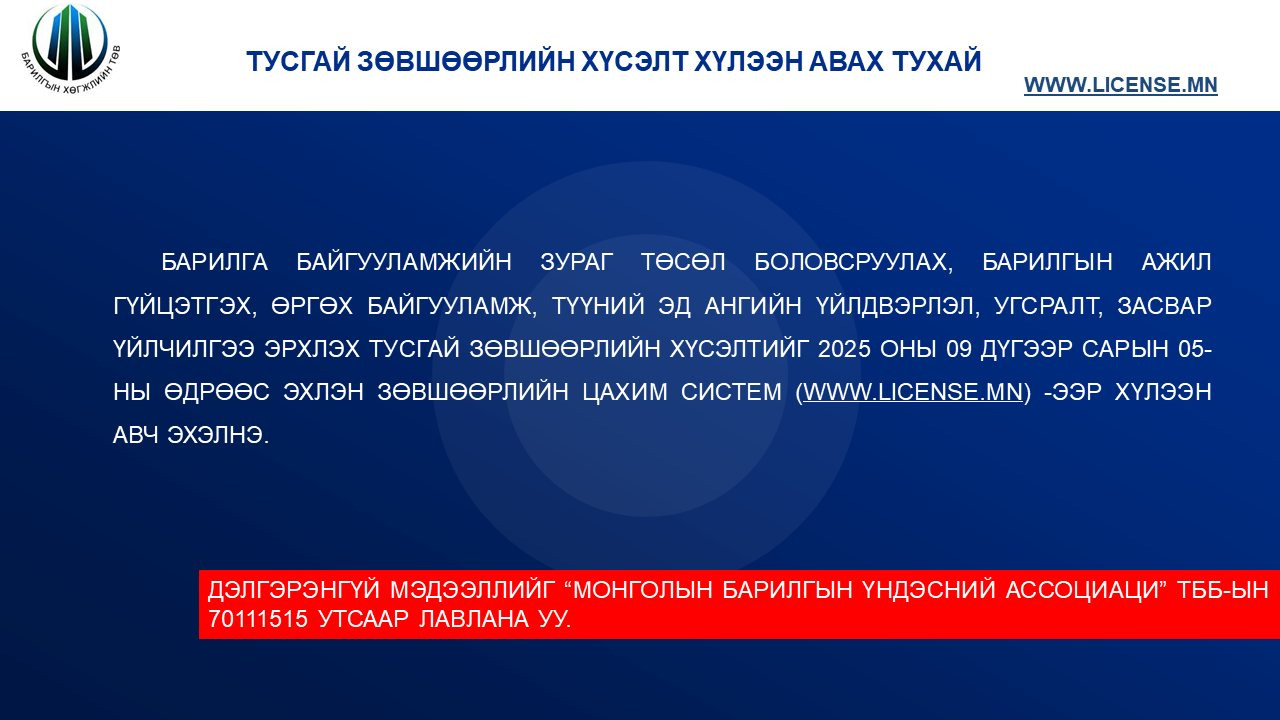 БАРИЛГЫН ХӨГЖЛИЙН ТӨВ

ТУСГАЙ ЗӨВШӨӨРЛИЙН ХҮСЭЛТ ХҮЛЭЭН АВАХ ТУХАЙ

WWW.LICENSE.MN

БАРИЛГА БАЙГУУЛАМЖИЙН ЗУРАГ ТӨСӨЛ БОЛОВСРУУЛАХ, БАРИЛГЫН АЖИЛ ГҮЙЦЭТГЭХ, ӨРГӨХ БАЙГУУЛАМЖ, ТҮҮНИЙ ЭД АНГИЙН ҮЙЛДВЭРЛЭЛ, УГСРАЛТ, ЗАСВАР ҮЙЛЧИЛГЭЭ ЭРХЛЭХ ТУСГАЙ ЗӨВШӨӨРЛИЙН ХҮСЭЛТИЙГ 2025 ОНЫ 09 ДҮГЭЭР САРЫН 05-НЫ ӨДРӨӨС ЭХЛЭН ЗӨВШӨӨРЛИЙН ЦАХИМ СИСТЕМ (WWW.LICENSE.MN) -ЭЭР ХҮЛЭЭН АВЧ ЭХЭЛНЭ.

ДЭЛГЭРЭНГҮЙ МЭДЭЭЛЛИЙГ “МОНГОЛЫН БАРИЛГЫН ҮНДЭСНИЙ АССОЦИАЦИ” ТББ-ЫН 70111515 УТСААР ЛАВЛАНА УУ.